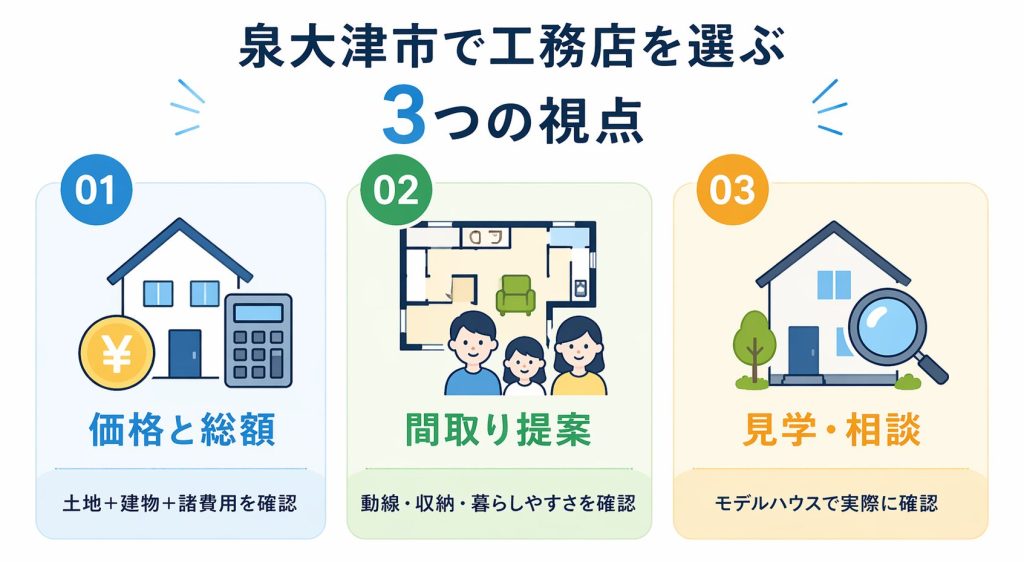 泉大津市で工務店を選ぶ
3つの視点

01
¥
価格と総額
土地＋建物＋諸費用を確認

02
間取り提案
動線・収納・暮らしやすさを確認

03
見学・相談
モデルハウスで実際に確認